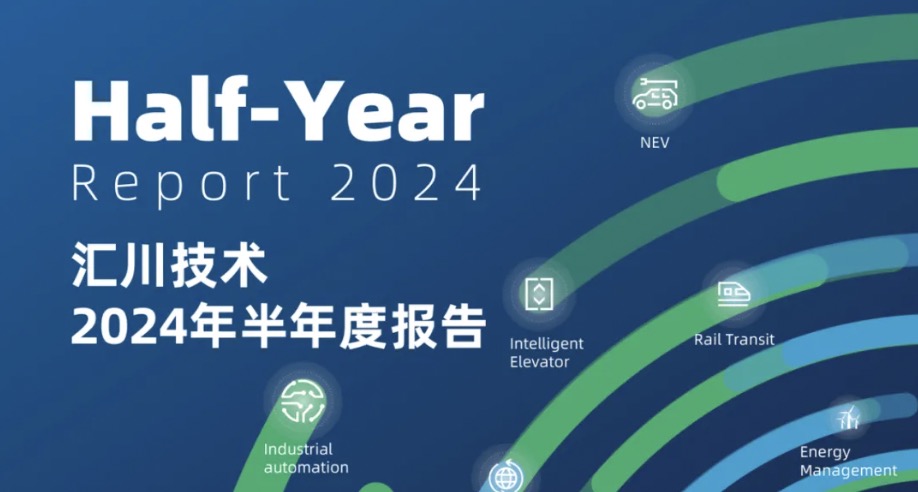 Half-Year
Report 2024

汇川技术
2024年半年度报告

NEV

Intelligent Elevator

Rail Transit

Industrial automation

Energy Management